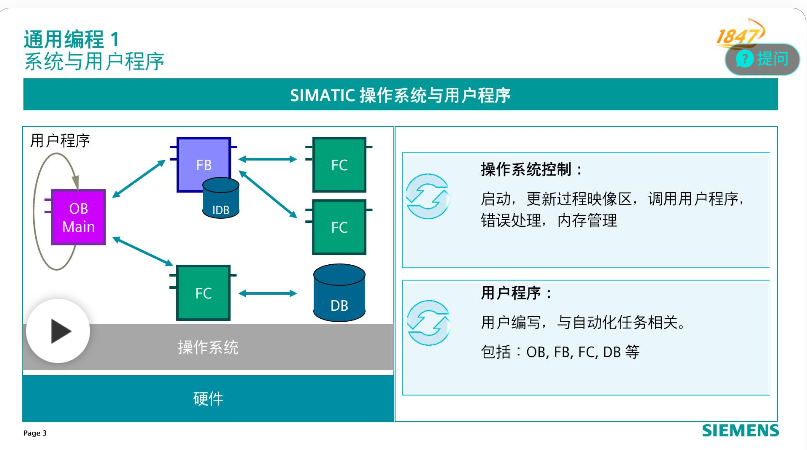 通用编程 1
系统与用户程序

1847
提问

SIMATIC 操作系统与用户程序

用户程序

OB Main

FB

IDB

FC

FC

FC

DB

操作系统

硬件

操作系统控制：

启动，更新过程映像区，调用用户程序，错误处理，内存管理

用户程序：

用户编写，与自动化任务相关。

包括：OB, FB, FC, DB 等

Page 3

SIEMENS